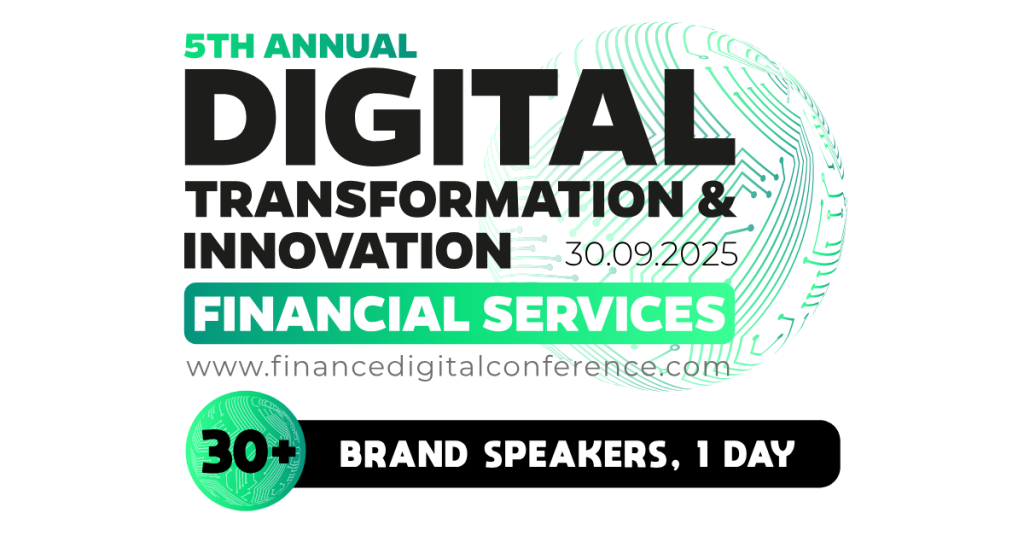 5TH ANNUAL
DIGITAL
TRANSFORMATION &
INNOVATION 30.09.2025
FINANCIAL SERVICES
www.financedigitalconference.com

30+ BRAND SPEAKERS, 1 DAY